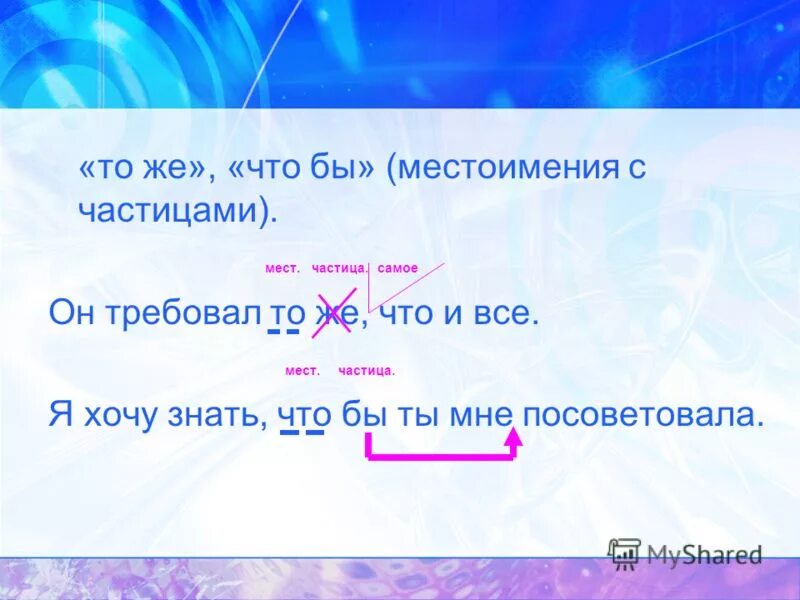 «то же», «что бы» (местоимения с частицами).

мест. частица. самое

Он требовал то же, что и все.

мест. частица.

Я хочу знать, что бы ты мне посоветовала.

MyShared